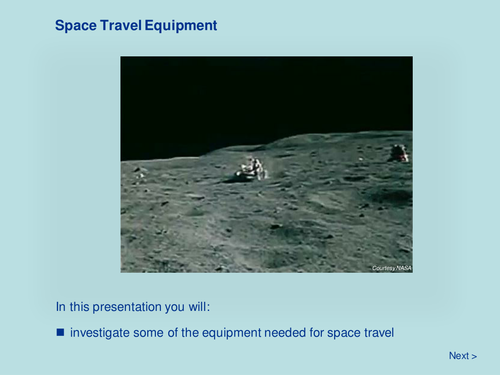 Space Travel Equipment

Courtesy NASA

In this presentation you will:

■ investigate some of the equipment needed for space travel

Next >